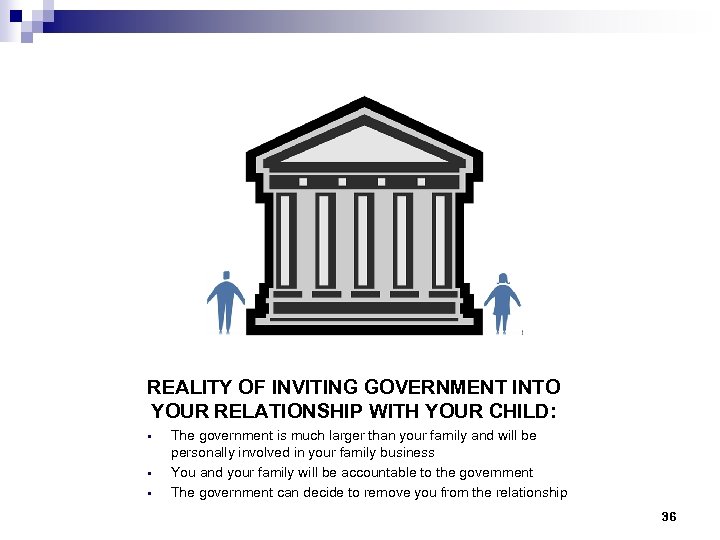 REALITY OF INVITING GOVERNMENT INTO YOUR RELATIONSHIP WITH YOUR CHILD:

▪ The government is much larger than your family and will be personally involved in your family business
▪ You and your family will be accountable to the government
▪ The government can decide to remove you from the relationship

36